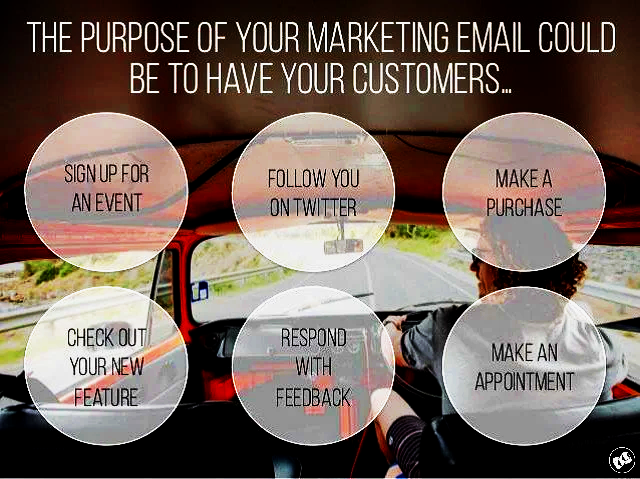 THE PURPOSE OF YOUR MARKETING EMAIL COULD BE TO HAVE YOUR CUSTOMERS...

SIGN UP FOR AN EVENT

FOLLOW YOU ON TWITTER

MAKE A PURCHASE

CHECK OUT YOUR NEW FEATURE

RESPOND WITH FEEDBACK

MAKE AN APPOINTMENT